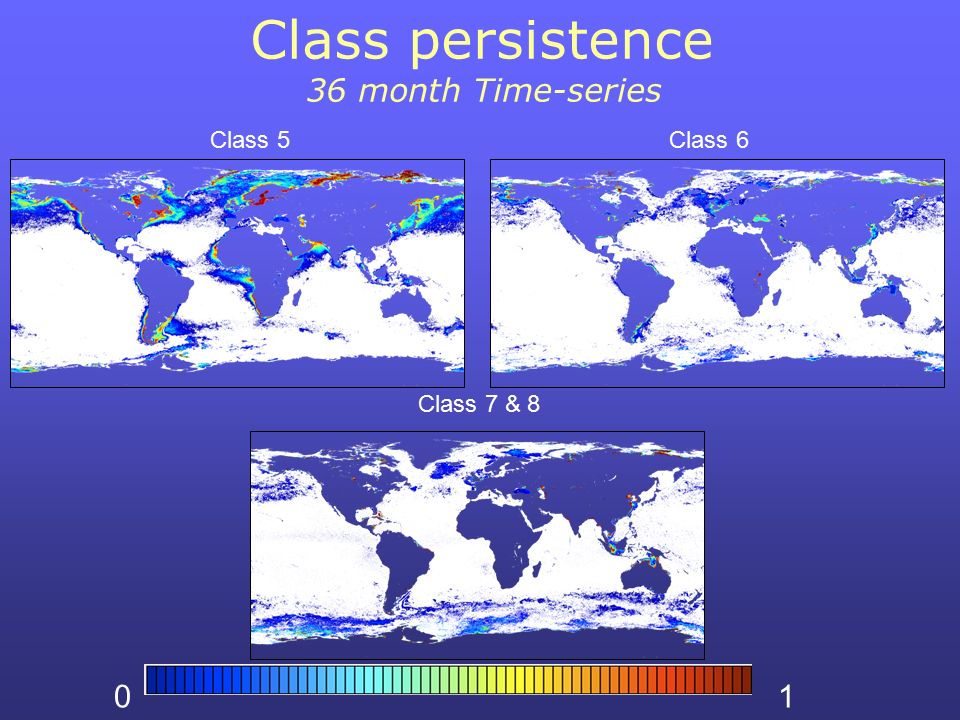 Class persistence
36 month Time-series

Class 5

Class 6

Class 7 & 8

0

1